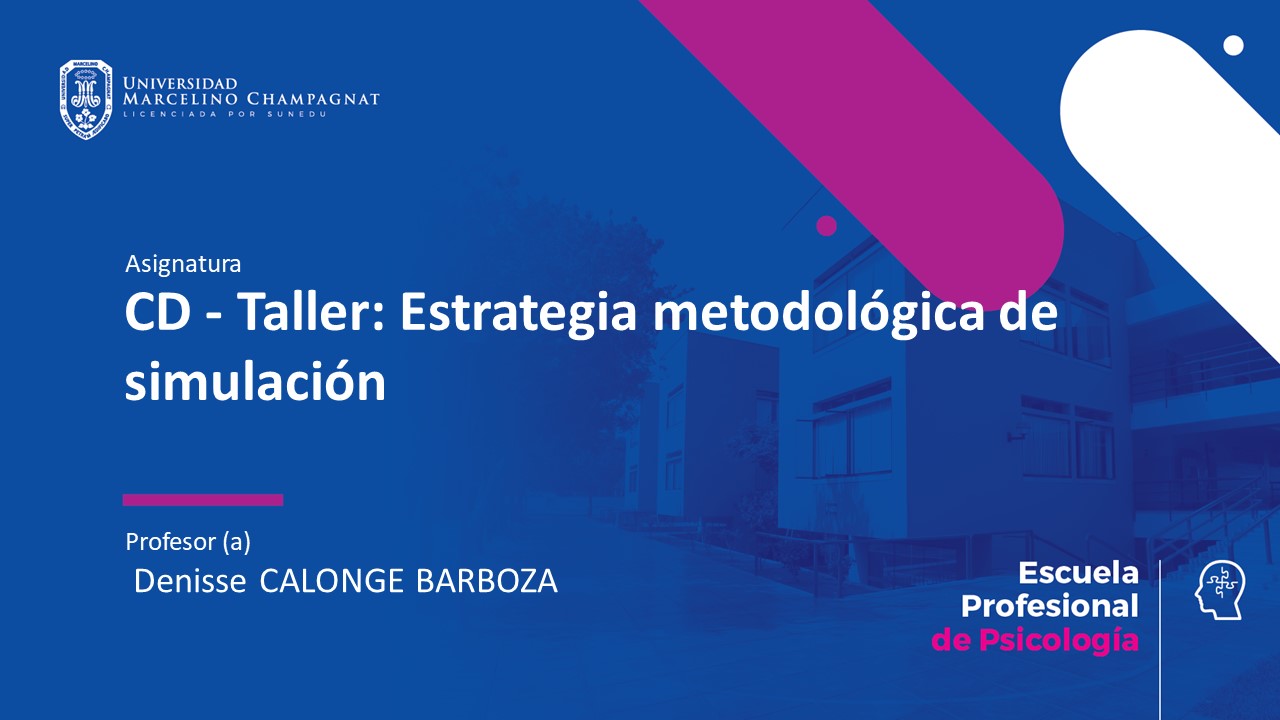 UNIVERSIDAD
MARCELINO CHAMPAGNAT
LICENCIADA POR SUNEDU

Asignatura
CD - Taller: Estrategia metodológica de simulación

Profesor (a)
Denisse CALONGE BARBOZA

Escuela
Profesional
de Psicología